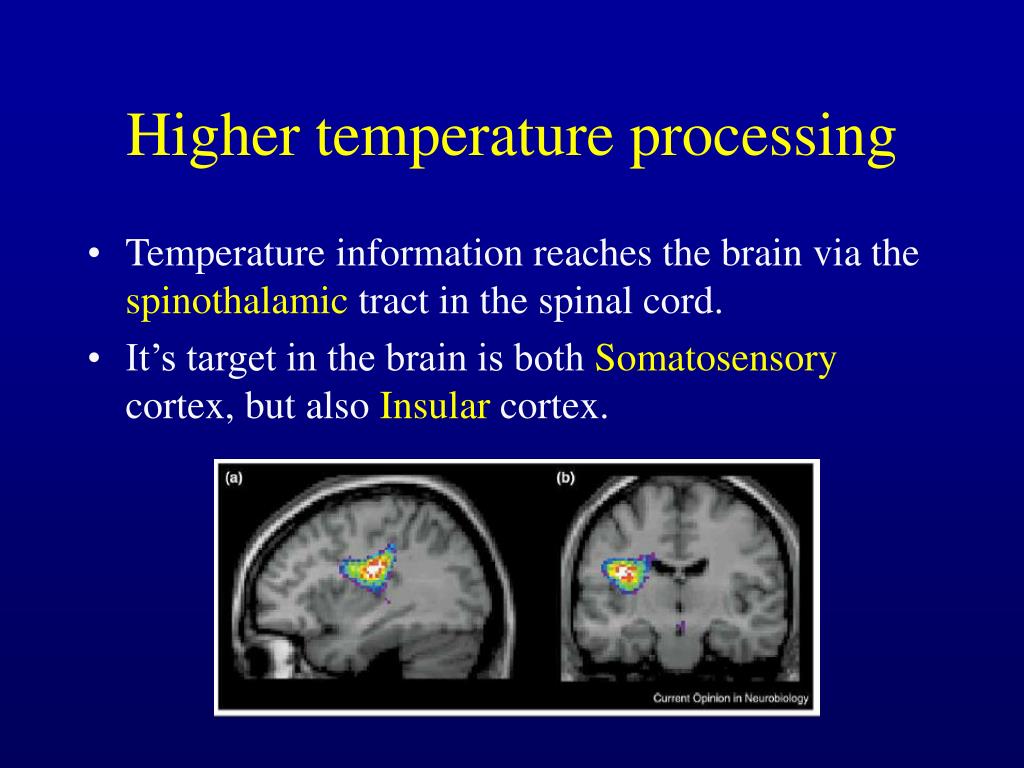 Higher temperature processing

• Temperature information reaches the brain via the spinothalamic tract in the spinal cord.

• It’s target in the brain is both Somatosensory cortex, but also Insular cortex.

(a)

(b)

Current Opinion in Neurobiology